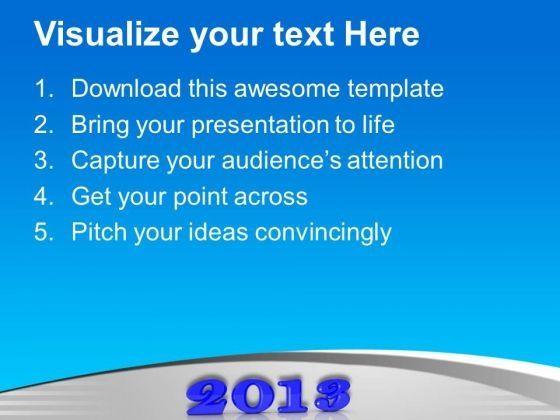 Visualize your text Here

1. Download this awesome template
2. Bring your presentation to life
3. Capture your audience's attention
4. Get your point across
5. Pitch your ideas convincingly

2013